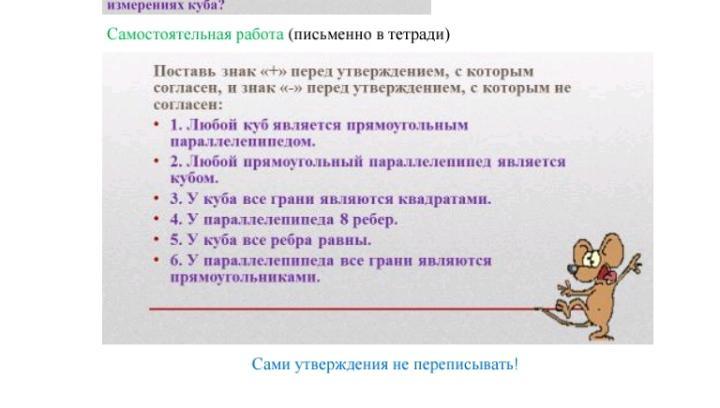 измерениях куба?

Самостоятельная работа (письменно в тетради)

Поставь знак «+» перед утверждением, с которым согласен, и знак «-» перед утверждением, с которым не согласен:

• 1. Любой куб является прямоугольным параллелепипедом.
• 2. Любой прямоугольный параллелепипед является кубом.
• 3. У куба все грани являются квадратами.
• 4. У параллелепипеда 8 ребер.
• 5. У куба все ребра равны.
• 6. У параллелепипеда все грани являются прямоугольниками.

Сами утверждения не переписывать!